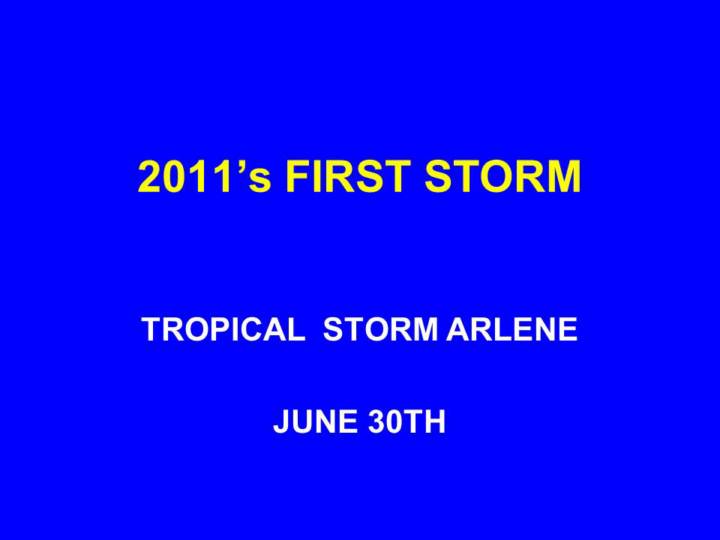 2011’s FIRST STORM

TROPICAL  STORM ARLENE

JUNE 30TH